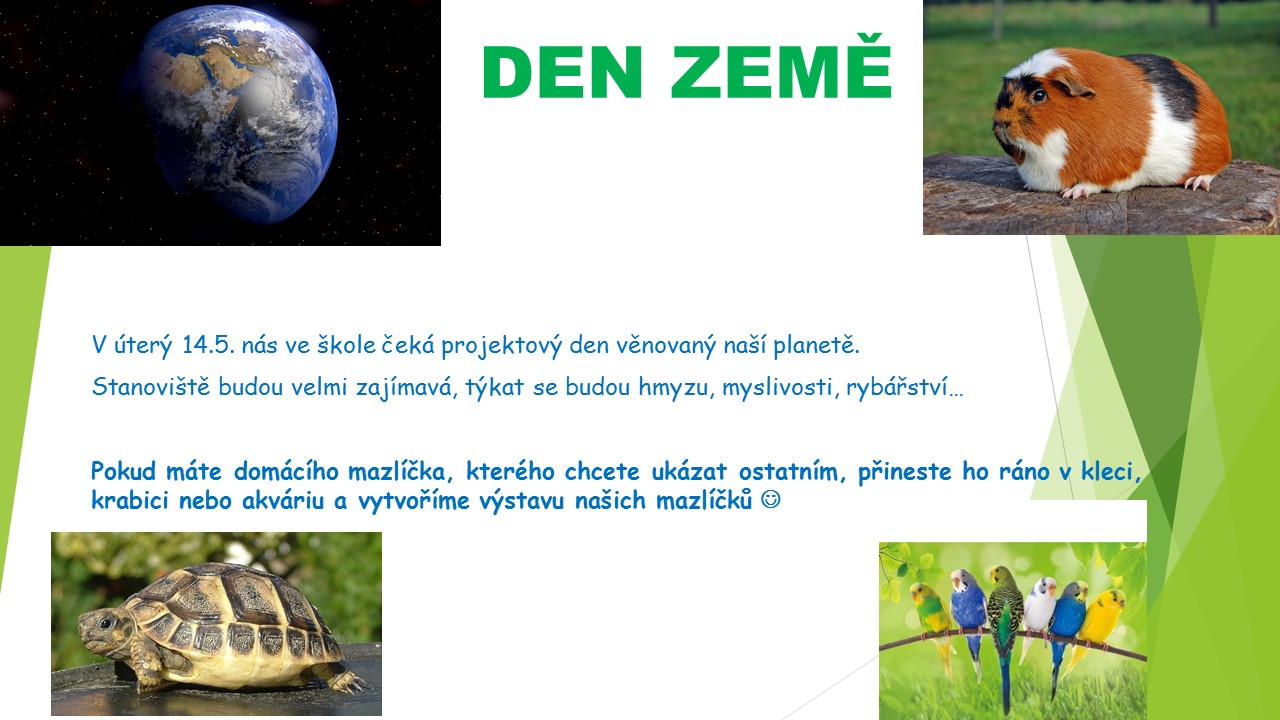 DEN ZEMĚ

V úterý 14.5. nás ve škole čeká projektový den věnovaný naší planetě.

Stanoviště budou velmi zajímavá, týkat se budou hmyzu, myslivosti, rybářství…

Pokud máte domácího mazlíčka, kterého chcete ukázat ostatním, přineste ho ráno v kleci, krabici nebo akváriu a vytvoříme výstavu našich mazlíčků ☺